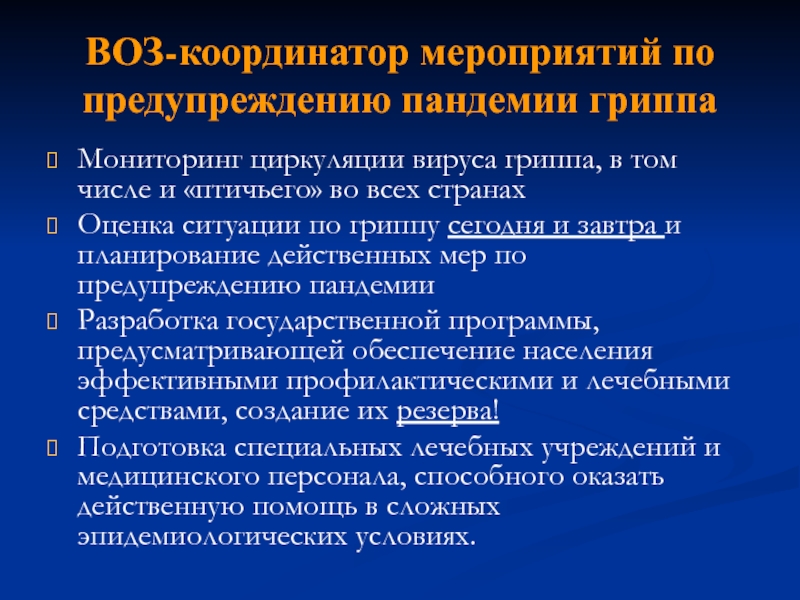 ВОЗ-координатор мероприятий по предупреждению пандемии гриппа

Мониторинг циркуляции вируса гриппа, в том числе и «птичьего» во всех странах

Оценка ситуации по гриппу сегодня и завтра и планирование действенных мер по предупреждению пандемии

Разработка государственной программы, предусматривающей обеспечение населения эффективными профилактическими и лечебными средствами, создание их резерва!

Подготовка специальных лечебных учреждений и медицинского персонала, способного оказать действенную помощь в сложных эпидемиологических условиях.